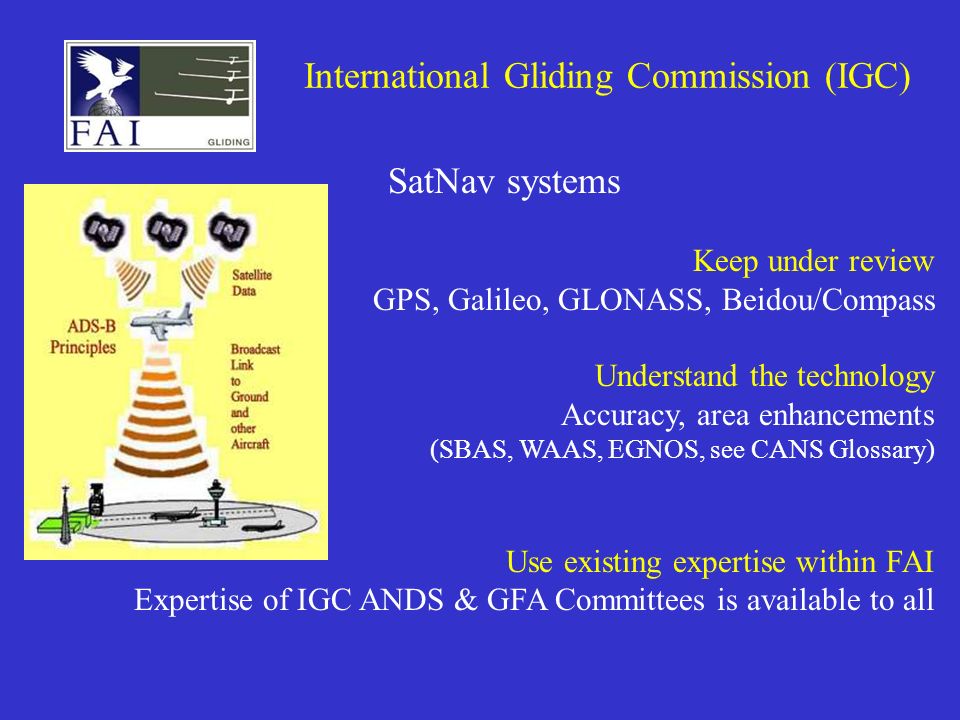 FAI
GLIDING

International Gliding Commission (IGC)

SatNav systems

ADS-B Principles

Satellite Data

Broadcast Link to Ground and other Aircraft

Keep under review
GPS, Galileo, GLONASS, Beidou/Compass

Understand the technology
Accuracy, area enhancements
(SBAS, WAAS, EGNOS, see CANS Glossary)

Use existing expertise within FAI
Expertise of IGC ANDS & GFA Committees is available to all